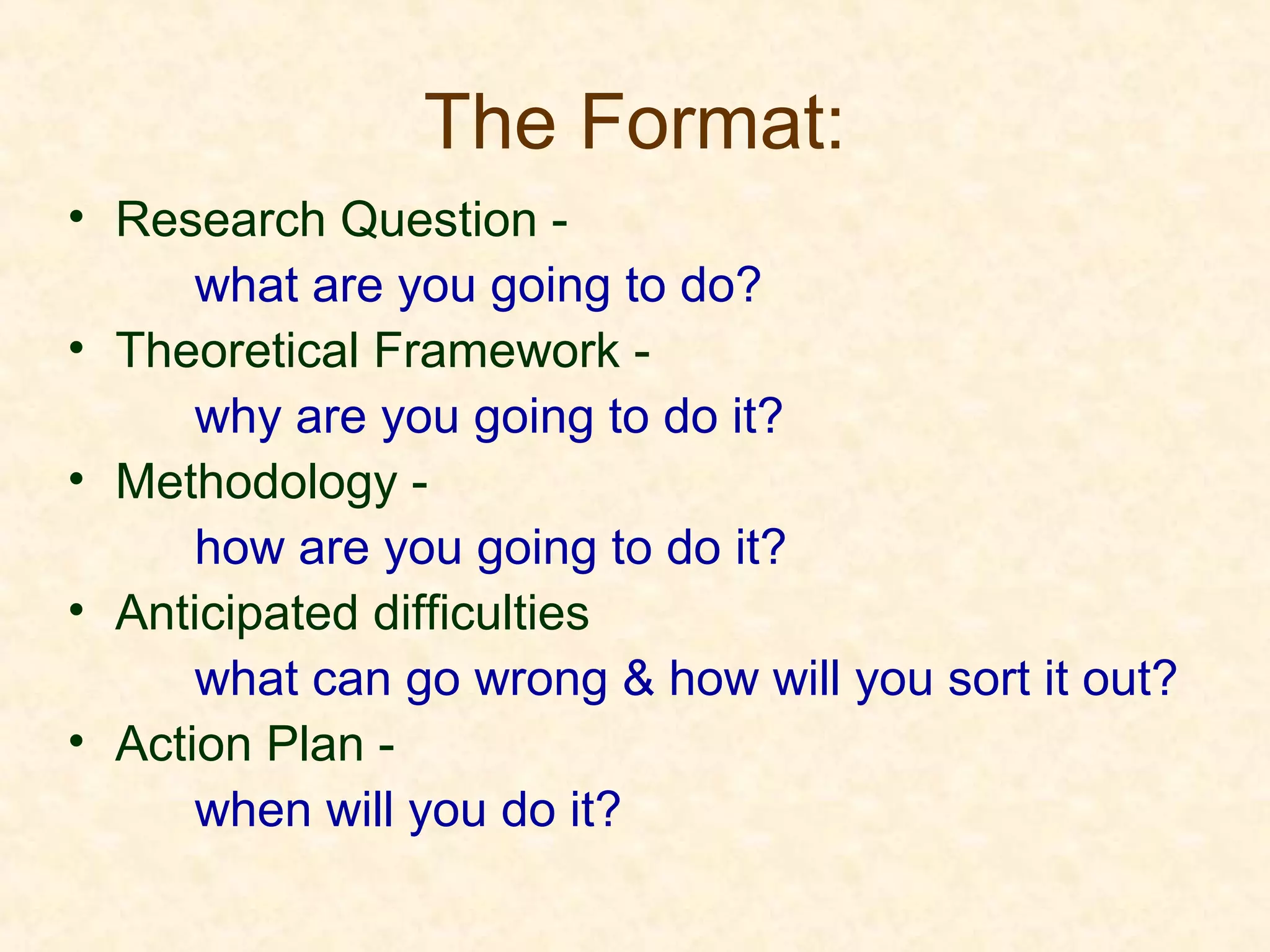 The Format:

• Research Question -
what are you going to do?
• Theoretical Framework -
why are you going to do it?
• Methodology -
how are you going to do it?
• Anticipated difficulties
what can go wrong & how will you sort it out?
• Action Plan -
when will you do it?